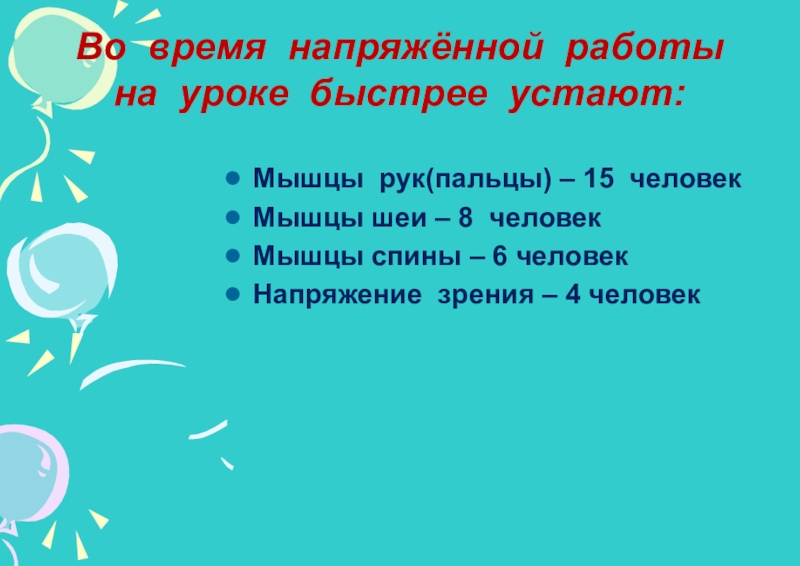 Во время напряжённой работы на уроке быстрее устают:

- Мышцы рук(пальцы) – 15 человек
- Мышцы шеи – 8 человек
- Мышцы спины – 6 человек
- Напряжение зрения – 4 человек